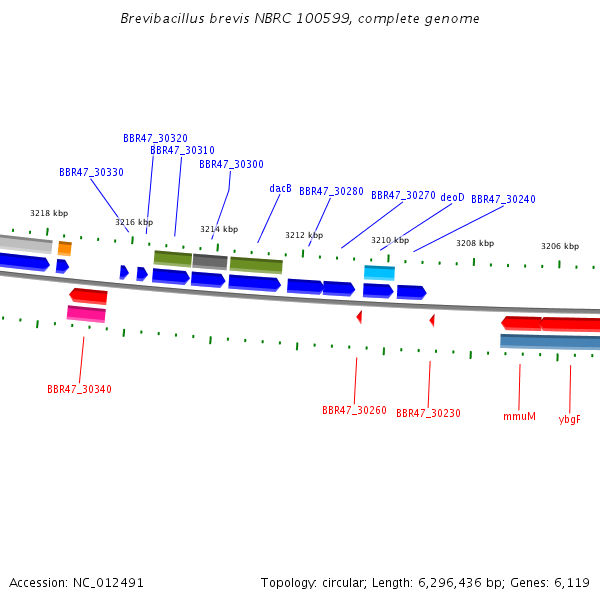 Brevibacillus brevis NBRC 100599, complete genome

BBR47_30320
BBR47_30310
BBR47_30300
BBR47_30330
dacB
BBR47_30280
BBR47_30270
deoD
BBR47_30240

3218 kbp
3216 kbp
3214 kbp
3212 kbp
3210 kbp
3208 kbp
3206 kbp

BBR47_30340
BBR47_30260
BBR47_30230
mmuM
ybgF

Accession: NC_012491
Topology: circular; Length: 6,296,436 bp; Genes: 6,119